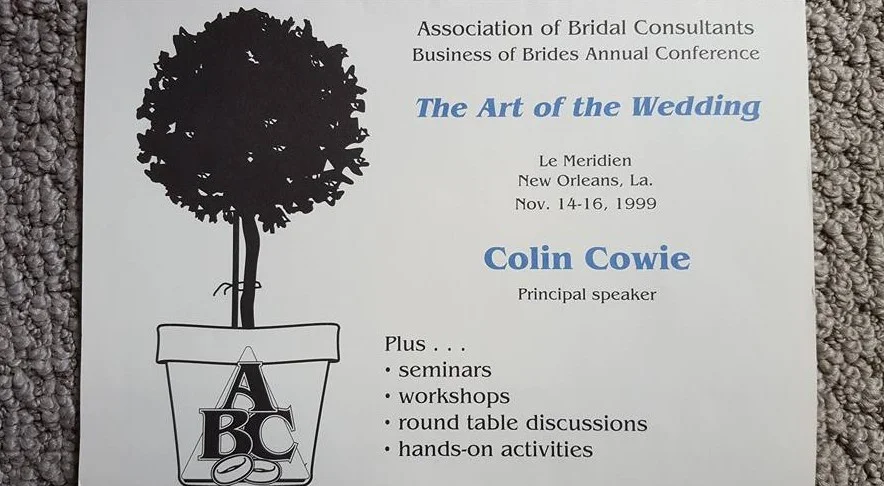 Association of Bridal Consultants
Business of Brides Annual Conference

The Art of the Wedding

Le Meridien
New Orleans, La.
Nov. 14-16, 1999

Colin Cowie
Principal speaker

Plus . . .
• seminars
• workshops
• round table discussions
• hands-on activities

ABC